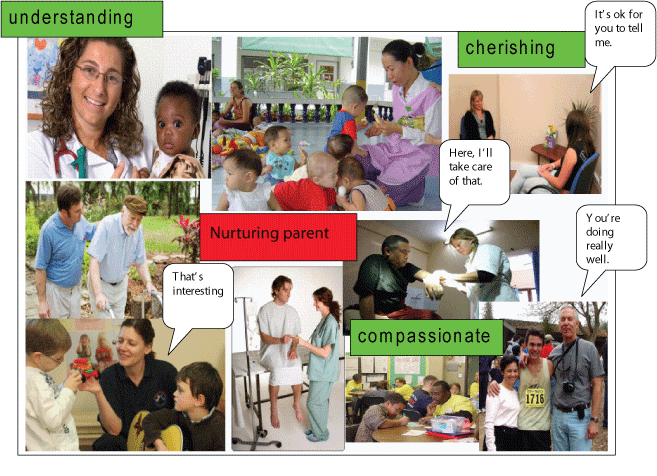 understanding

cherishing

It's ok for you to tell me.

Here, I'll take care of that.

Nurturing parent

You're doing really well.

That's interesting

compassionate

1716